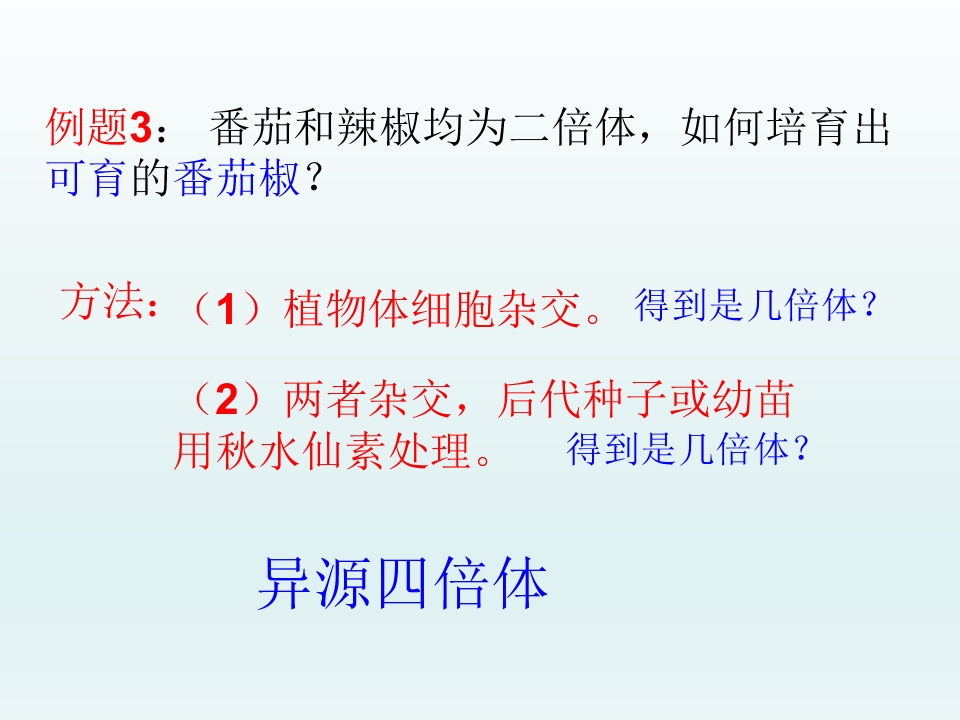 例题3： 番茄和辣椒均为二倍体，如何培育出可育的番茄椒？

方法：（1）植物体细胞杂交。 得到是几倍体？

（2）两者杂交，后代种子或幼苗用秋水仙素处理。 得到是几倍体？

异源四倍体